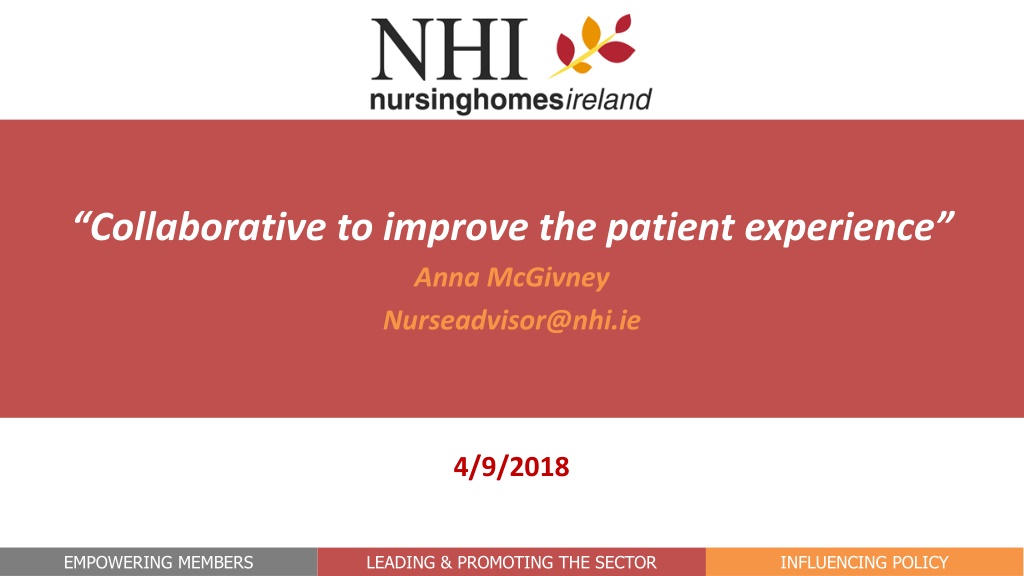 NHI
nursinghomesireland

“Collaborative to improve the patient experience”

Anna McGivney

Nurseadvisor@nhi.ie

4/9/2018

EMPOWERING MEMBERS

LEADING & PROMOTING THE SECTOR

INFLUENCING POLICY